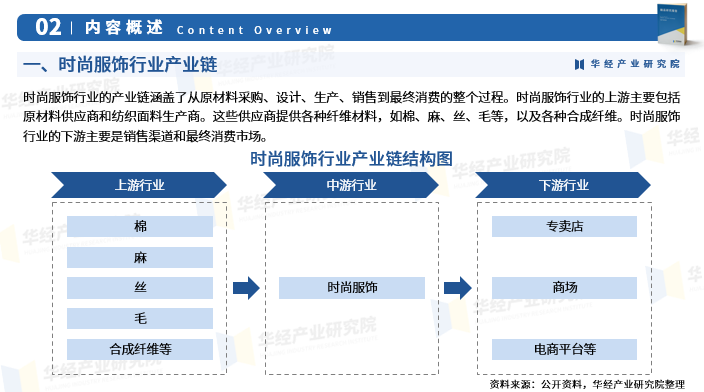 02 | 内容概述 Content Overview

一、时尚服饰行业产业链

华经产业研究院

时尚服饰行业的产业链涵盖了从原材料采购、设计、生产、销售到最终消费的整个过程。时尚服饰行业的上游主要包括原材料供应商和纺织面料生产商。这些供应商提供各种纤维材料，如棉、麻、丝、毛等，以及各种合成纤维。时尚服饰行业的下游主要是销售渠道和最终消费市场。

时尚服饰行业产业链结构图

上游行业

棉

麻

丝

毛

合成纤维等

中游行业

时尚服饰

下游行业

专卖店

商场

电商平台等

资料来源：公开资料，华经产业研究院整理